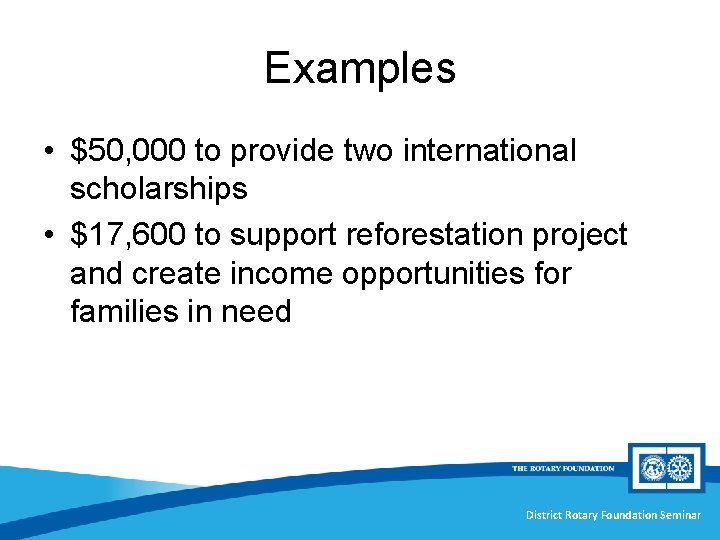 Examples

• \$50,000 to provide two international scholarships
• \$17,600 to support reforestation project and create income opportunities for families in need

THE ROTARY FOUNDATION

District Rotary Foundation Seminar